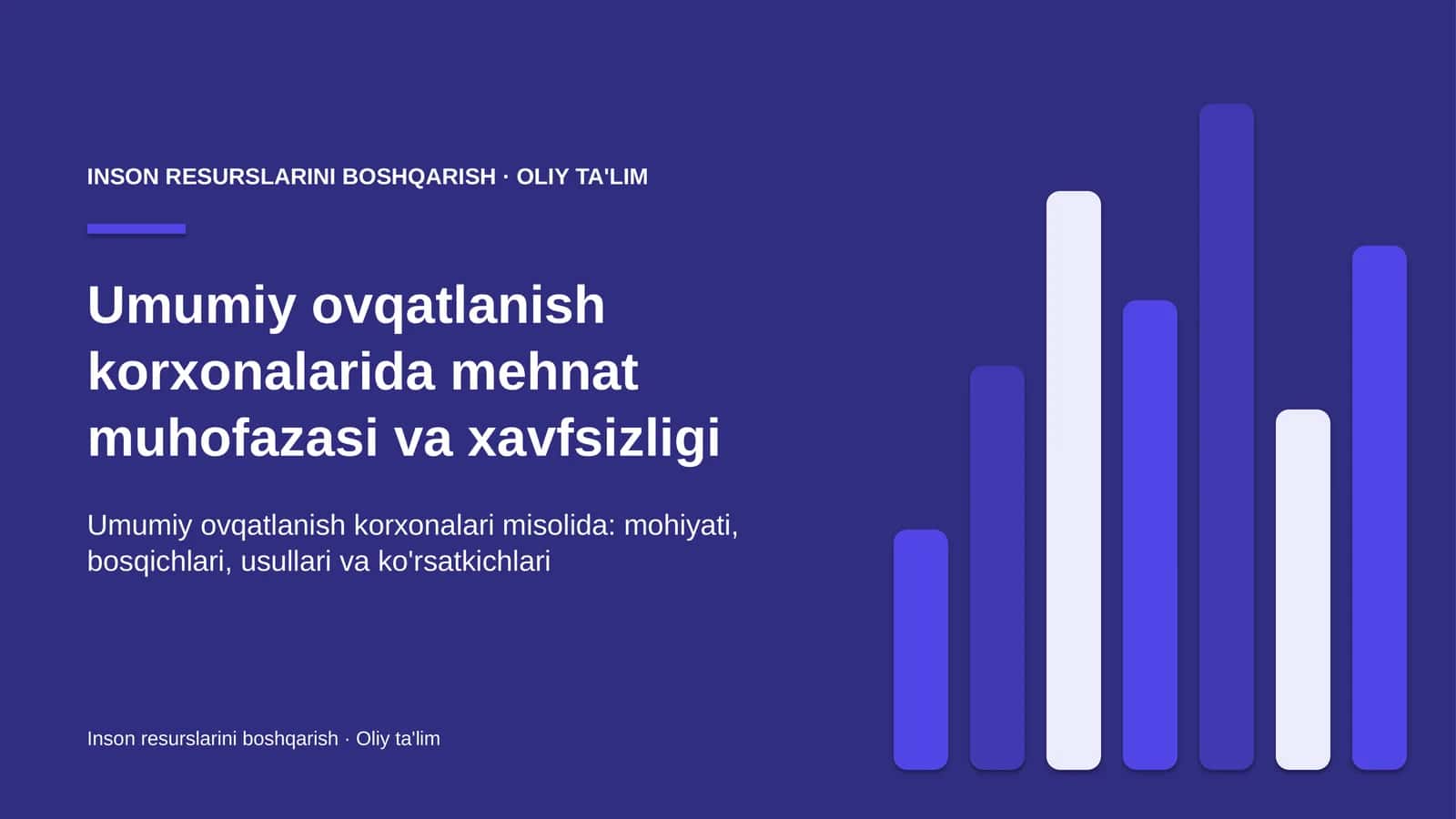 INSON RESURSLARINI BOSHQARISH · OLIY TA'LIM

Umumiy ovqatlanish korxonalarida mehnat muhofazasi va xavfsizligi

Umumiy ovqatlanish korxonalari misolida: mohiyati, bosqichlari, usullari va ko'rsatkichlari

Inson resurslarini boshqarish · Oliy ta'lim